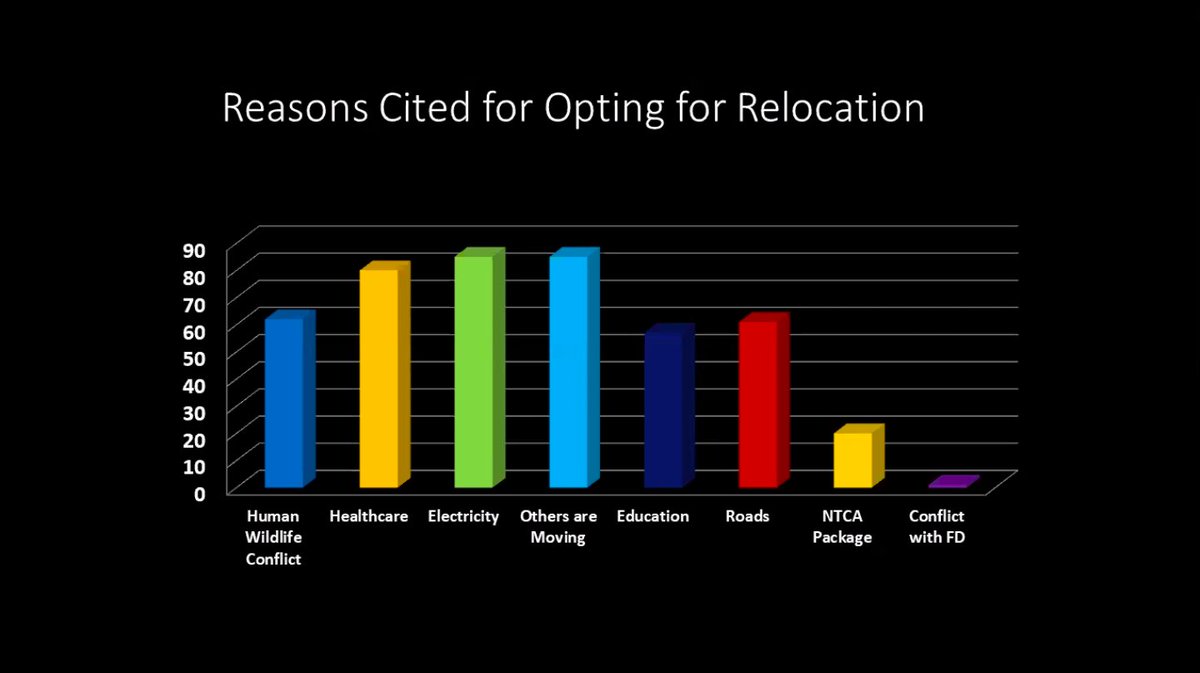 Reasons Cited for Opting for Relocation

90
80
70
60
50
40
30
20
10
0

Human Wildlife Conflict
Healthcare
Electricity
Others are Moving
Education
Roads
NTCA Package
Conflict with FD